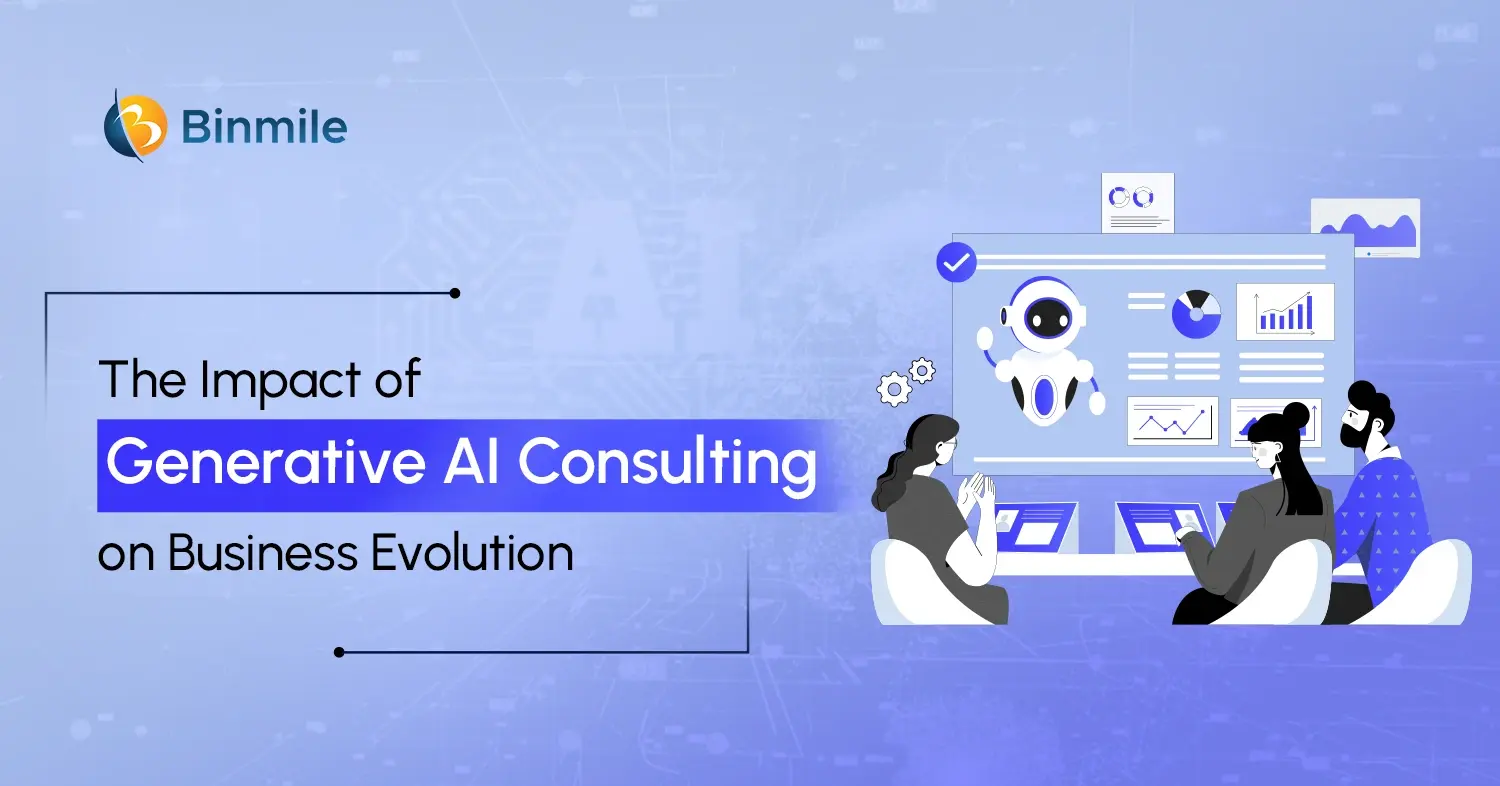 Binmile

The Impact of
Generative AI Consulting
on Business Evolution